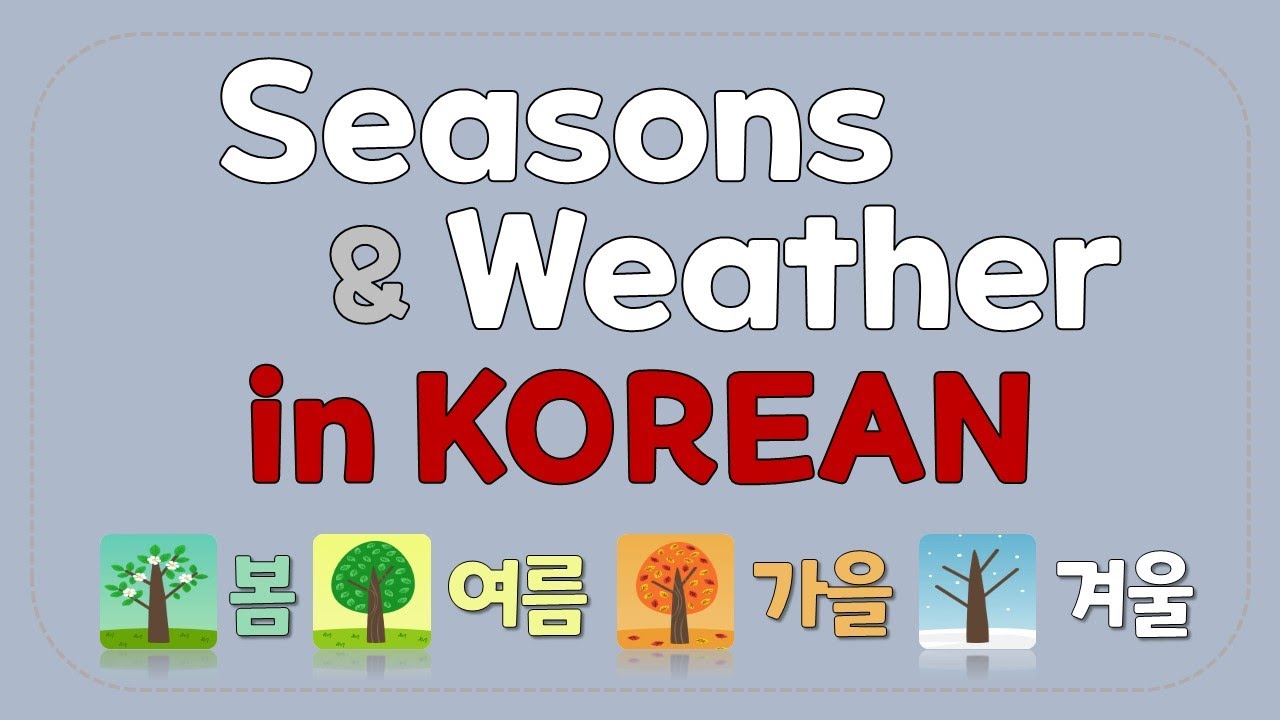 Seasons
& Weather
in KOREAN

봄 여름 가을 겨울